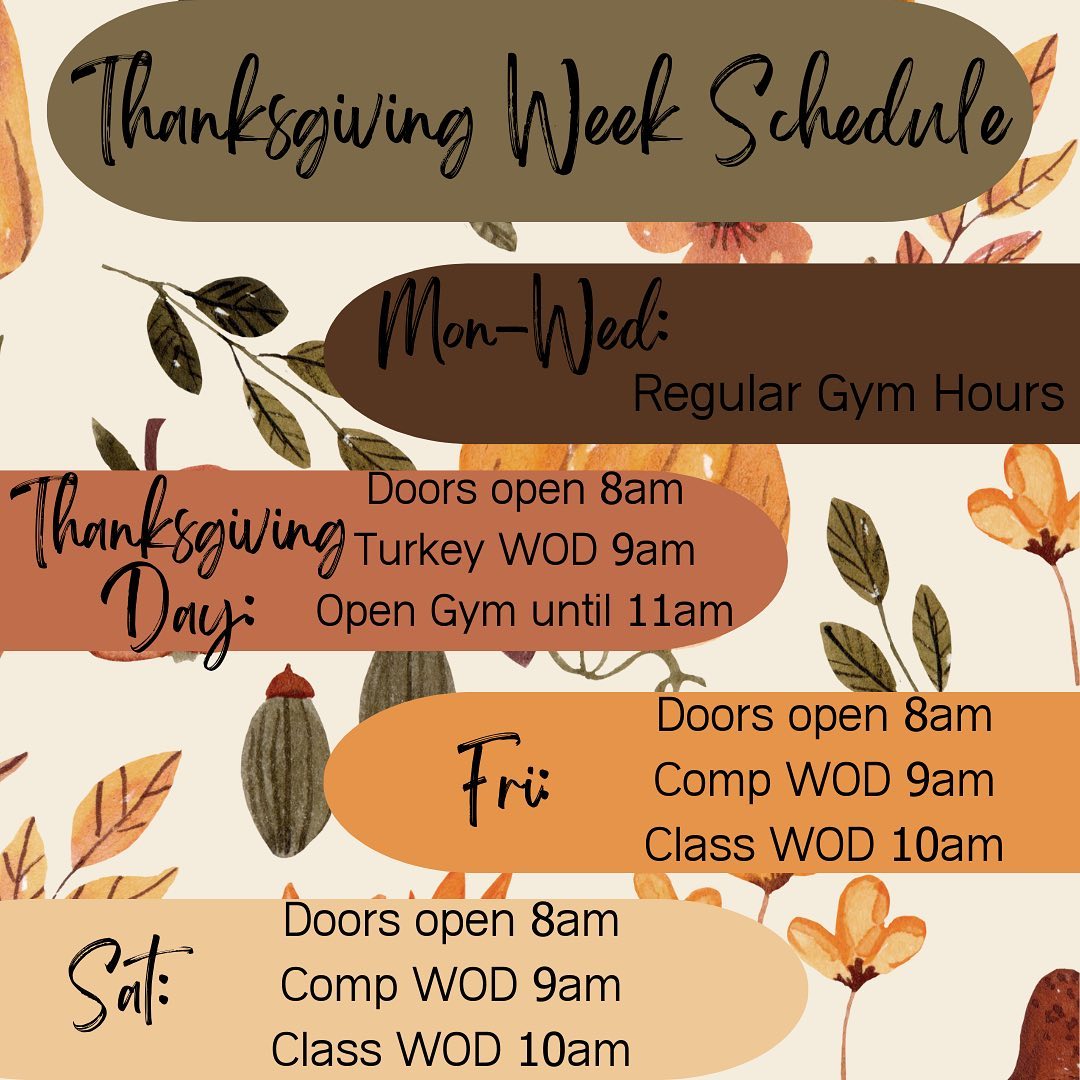 Thanksgiving Week Schedule

Mon-Wed:
Regular Gym Hours

Thanksgiving Day:
Doors open 8am
Turkey WOD 9am
Open Gym until 11am

Fri:
Doors open 8am
Comp WOD 9am
Class WOD 10am

Sat:
Doors open 8am
Comp WOD 9am
Class WOD 10am